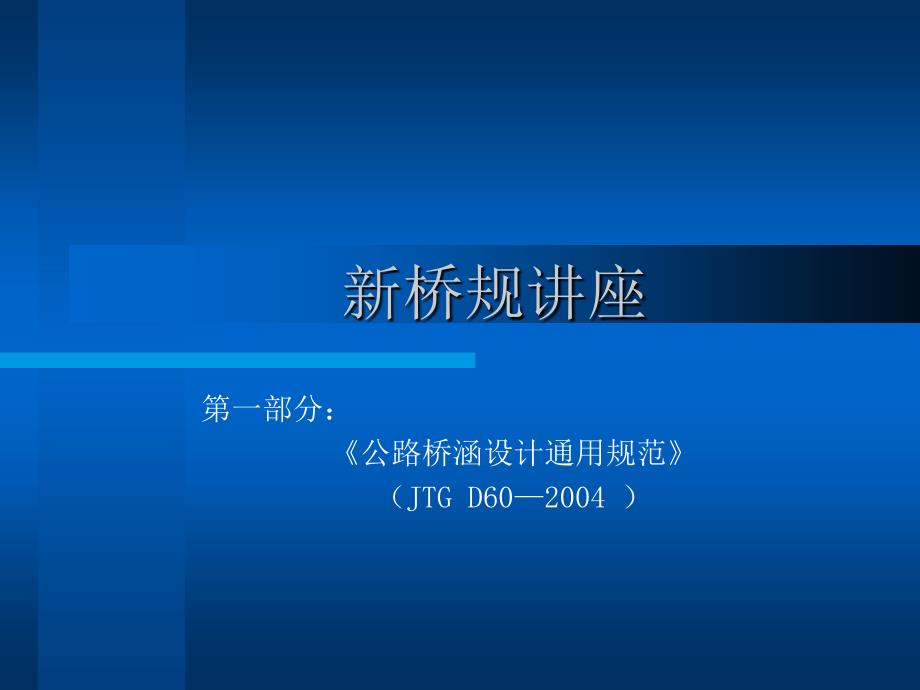 新桥规讲座

第一部分：
《公路桥涵设计通用规范》
（JTG D60—2004 ）